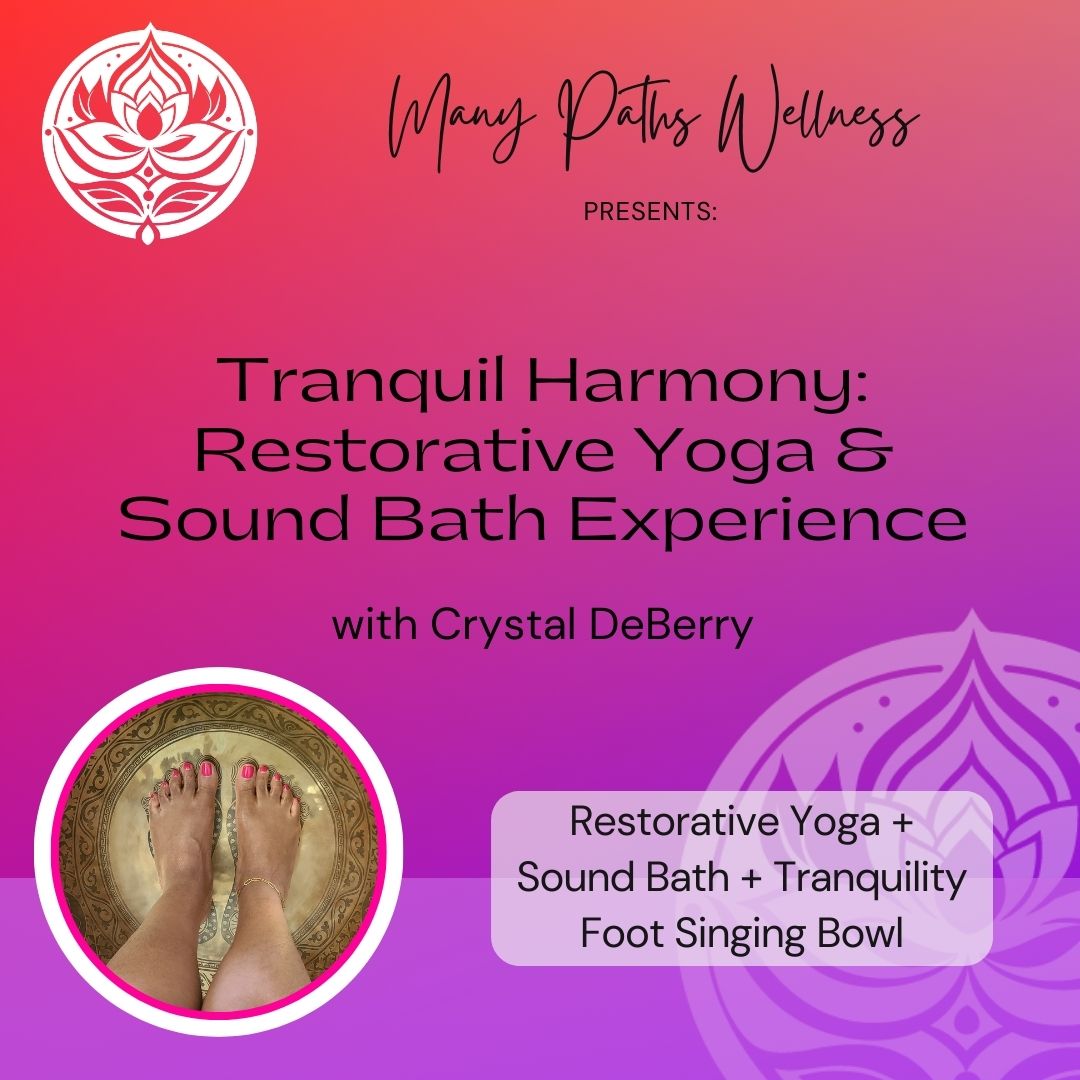 Many Paths Wellness

PRESENTS:

Tranquil Harmony: Restorative Yoga & Sound Bath Experience

with Crystal DeBerry

Restorative Yoga + Sound Bath + Tranquility Foot Singing Bowl